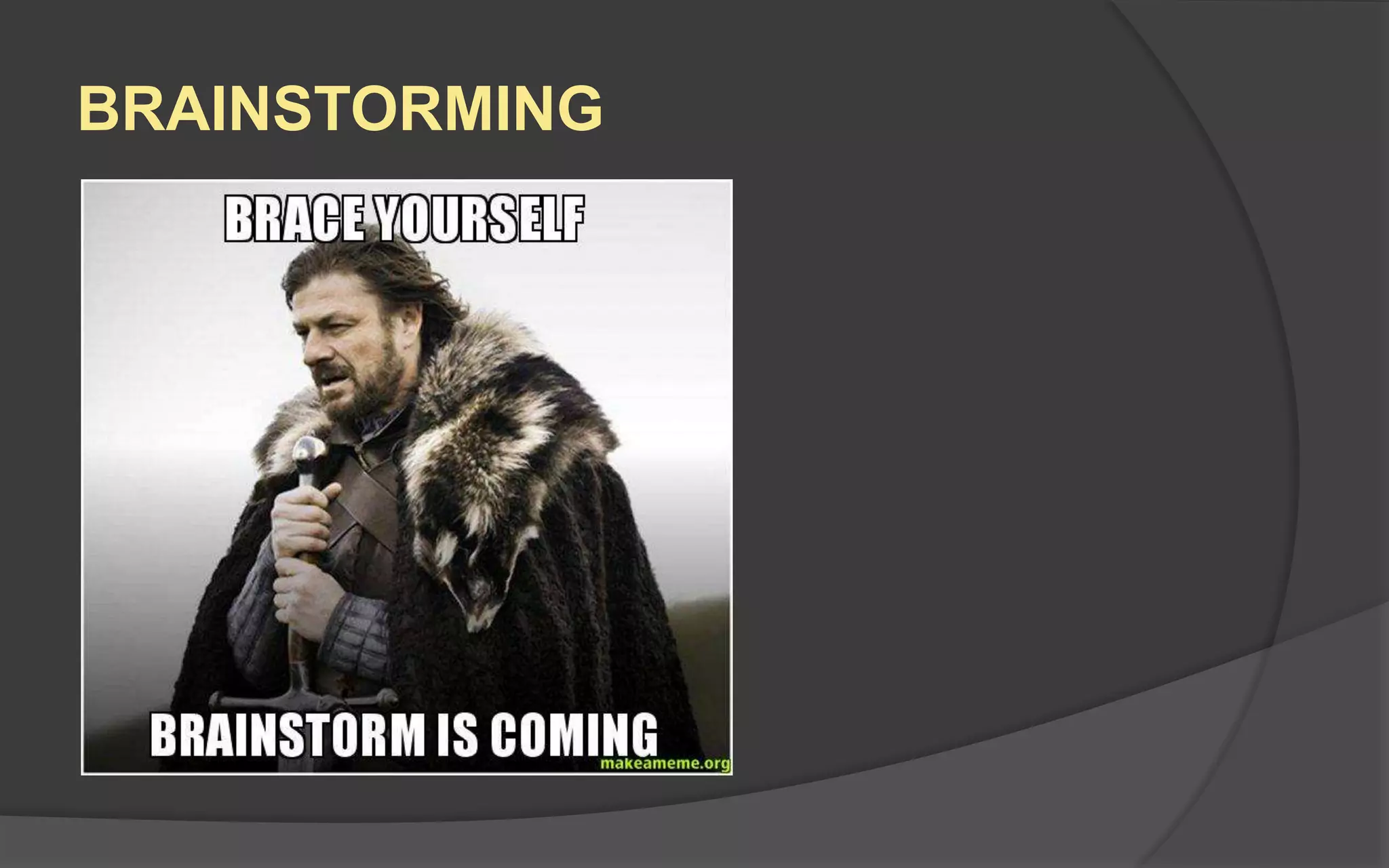 BRAINSTORMING

BRACE YOURSELF

BRAINSTORM IS COMING

makeameme.org